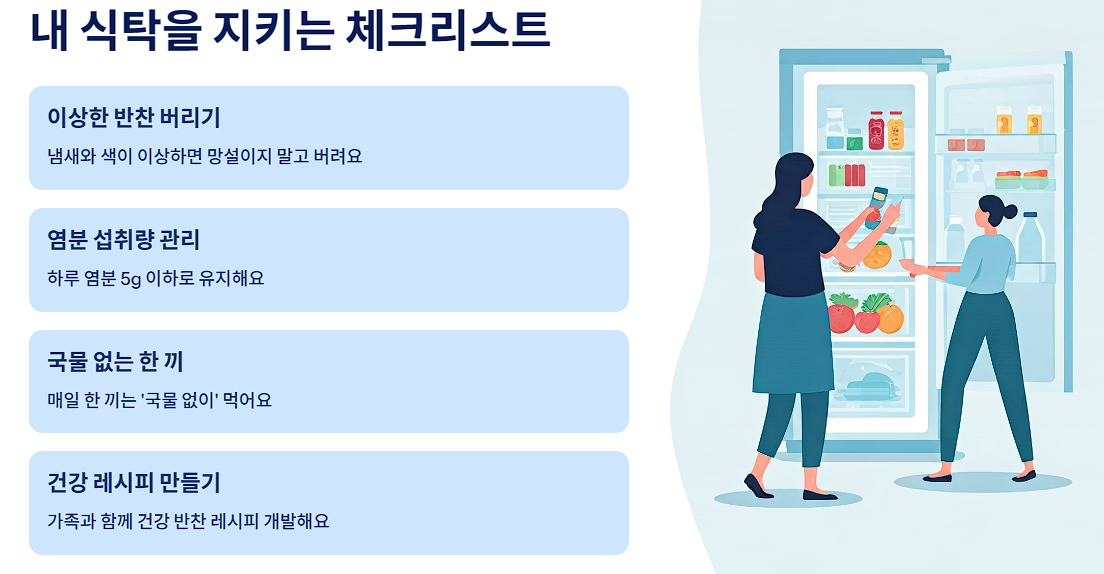 내 식탁을 지키는 체크리스트

이상한 반찬 버리기

냄새와 색이 이상하면 망설이지 말고 버려요

염분 섭취량 관리

하루 염분 5g 이하로 유지해요

국물 없는 한 끼

매일 한 끼는 '국물 없이' 먹어요

건강 레시피 만들기

가족과 함께 건강 반찬 레시피 개발해요